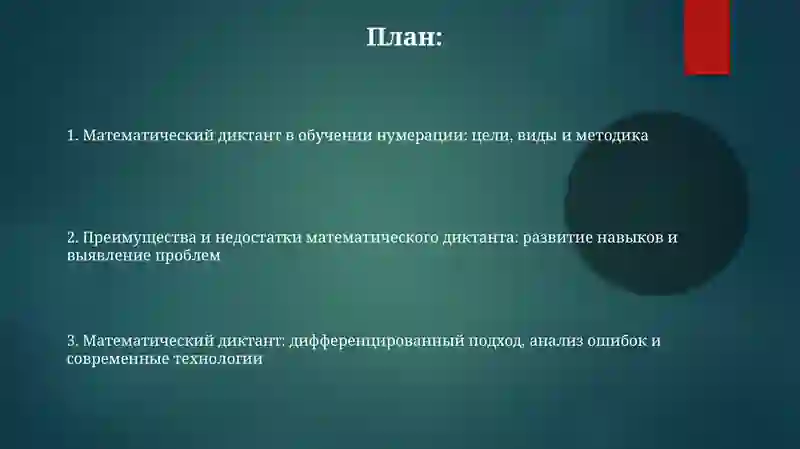 План:

1. Математический диктант в обучении нумерации: цели, виды и методика

2. Преимущества и недостатки математического диктанта: развитие навыков и выявление проблем

3. Математический диктант: дифференцированный подход, анализ ошибок и современные технологии